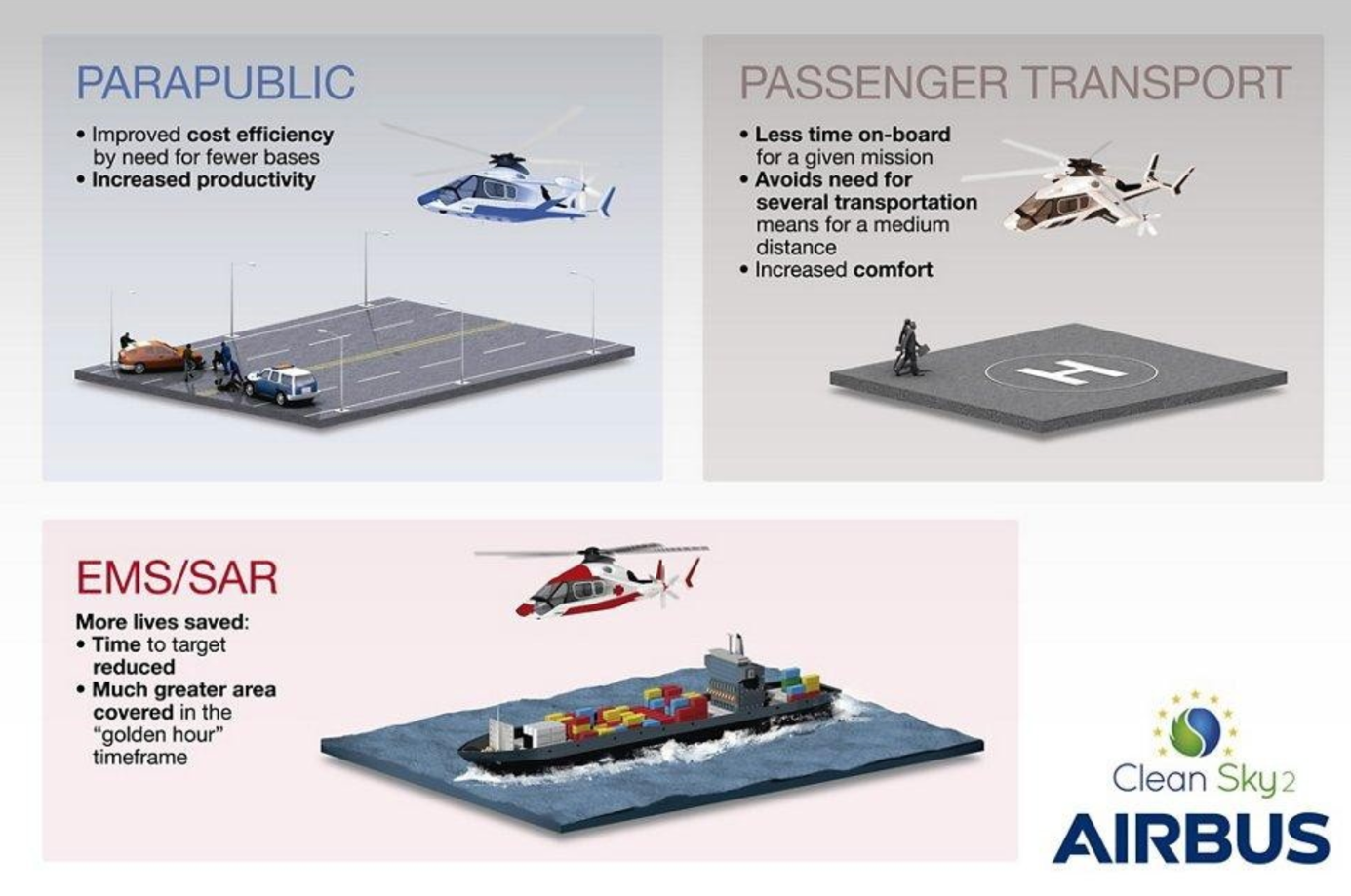 PARAPUBLIC

• Improved cost efficiency by need for fewer bases
• Increased productivity

PASSENGER TRANSPORT

• Less time on-board for a given mission
• Avoids need for several transportation means for a medium distance
• Increased comfort

H

EMS/SAR

More lives saved:
• Time to target reduced
• Much greater area covered in the "golden hour" timeframe

Clean Sky 2

AIRBUS